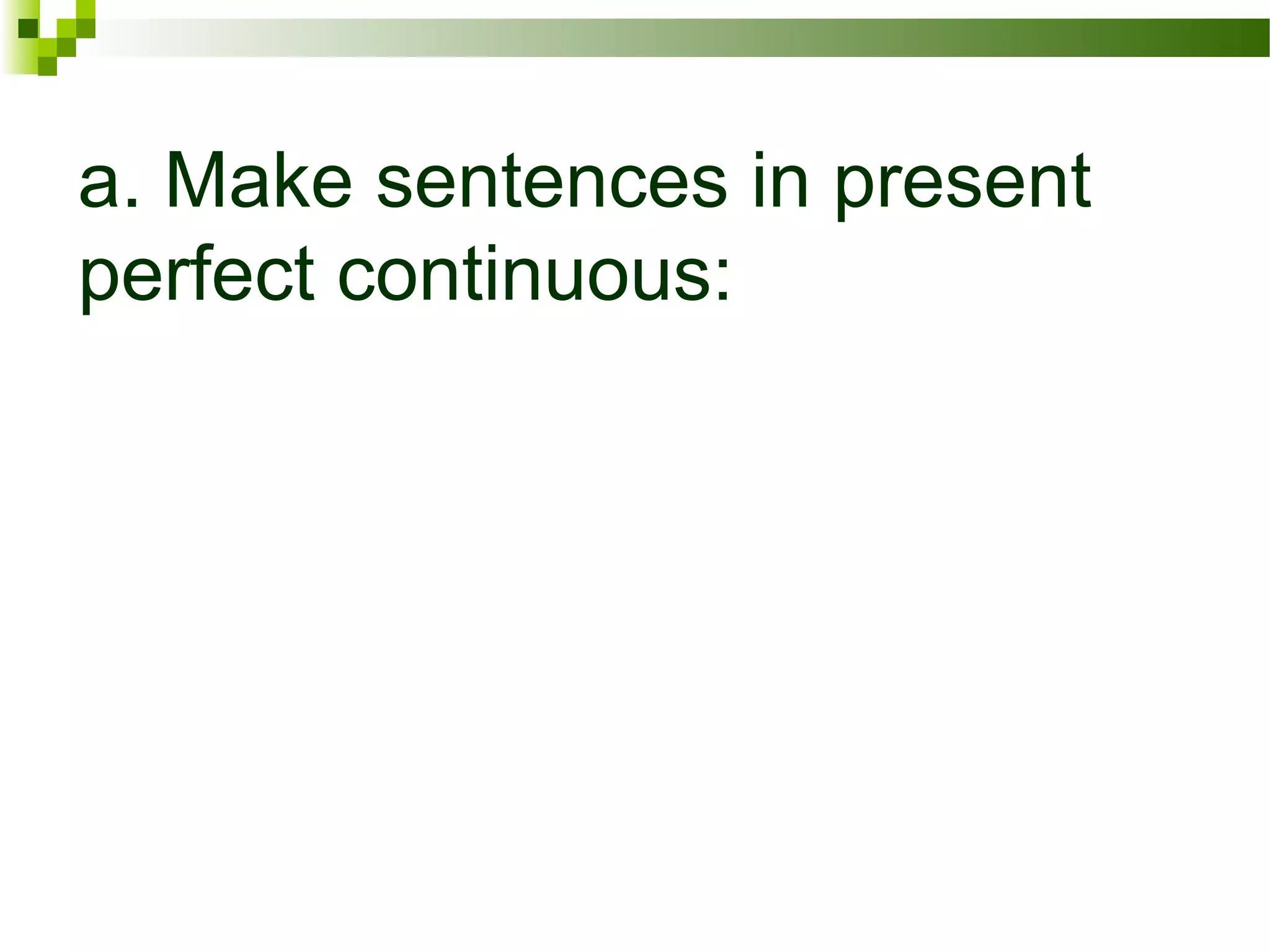 a. Make sentences in present perfect continuous: